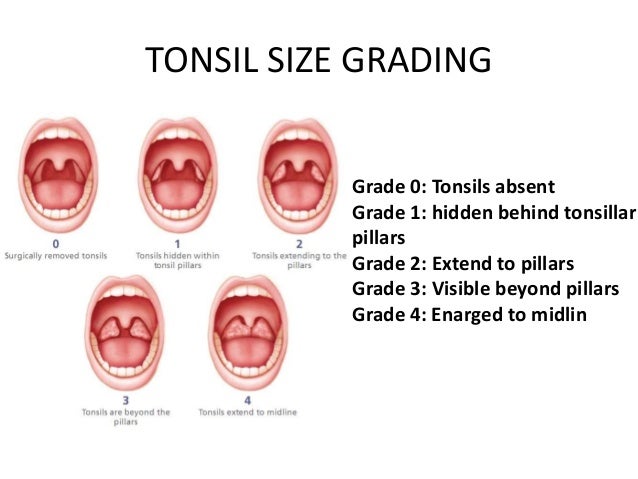 TONSIL SIZE GRADING

0
Surgically removed tonsils

1
Tonsils hidden within tonsil pillars

2
Tonsils extending to the pillars

3
Tonsils are beyond the pillars

4
Tonsils extend to midline

Grade 0: Tonsils absent
Grade 1: hidden behind tonsillar pillars
Grade 2: Extend to pillars
Grade 3: Visible beyond pillars
Grade 4: Enarged to midlin